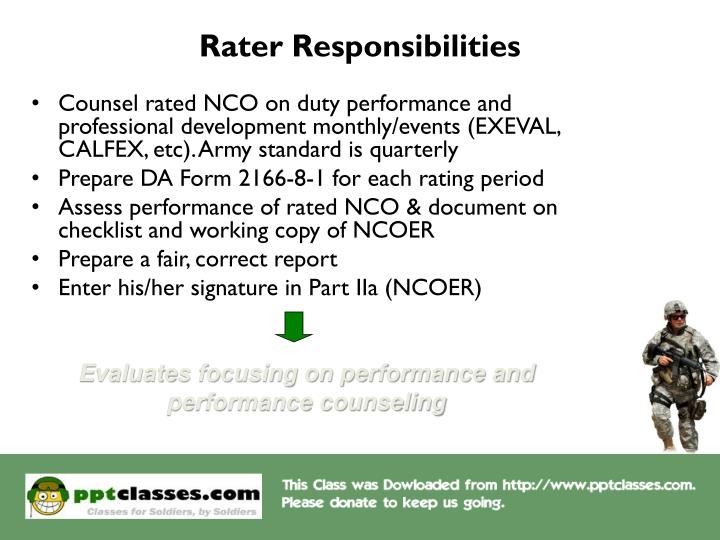 Rater Responsibilities

• Counsel rated NCO on duty performance and professional development monthly/events (EXEVAL, CALFEX, etc). Army standard is quarterly
• Prepare DA Form 2166-8-1 for each rating period
• Assess performance of rated NCO & document on checklist and working copy of NCOER
• Prepare a fair, correct report
• Enter his/her signature in Part IIa (NCOER)

Evaluates focusing on performance and performance counseling

pptclasses.com
Classes for Soldiers, by Soldiers

This Class was Dowloaded from http://www.pptclasses.com. Please donate to keep us going.